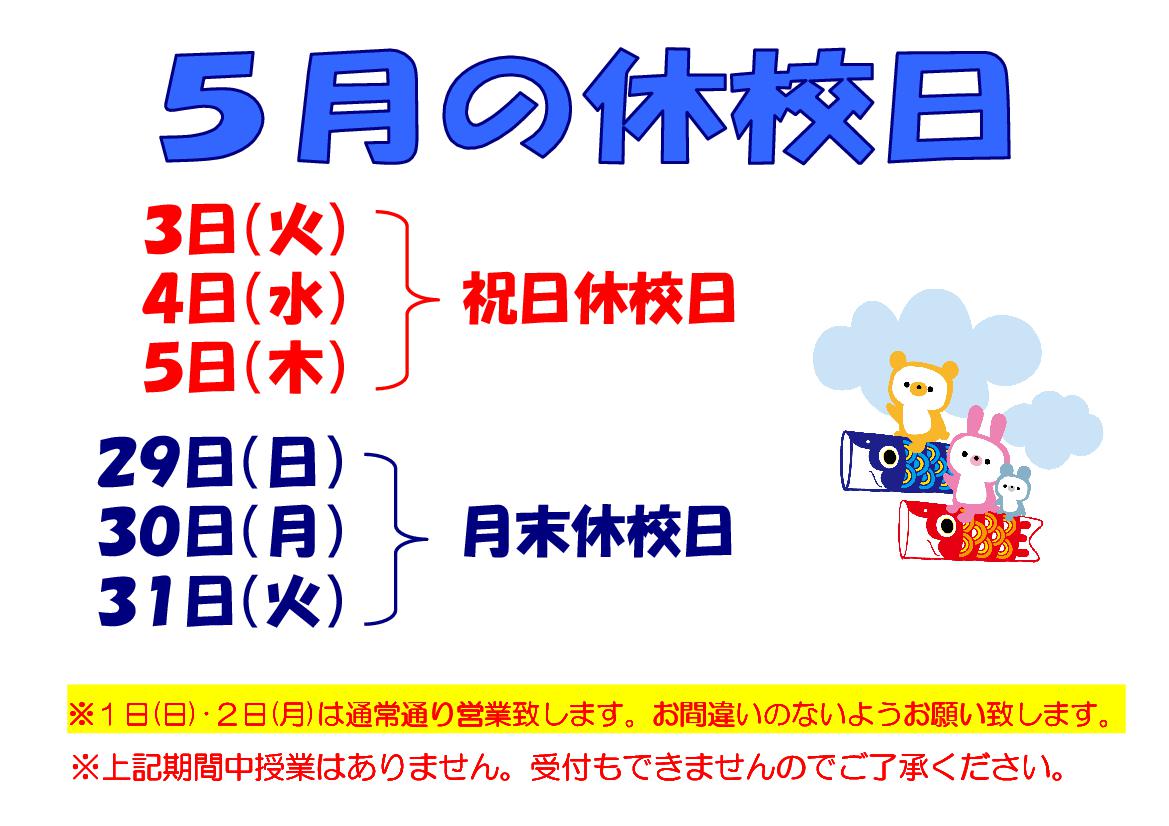 ５月の休校日

3日(火)
4日(水)
5日(木)
祝日休校日

29日(日)
30日(月)
31日(火)
月末休校日

※１日(日)･２日(月)は通常通り営業致します。お間違いのないようお願い致します。

※上記期間中授業はありません。受付もできませんのでご了承ください。